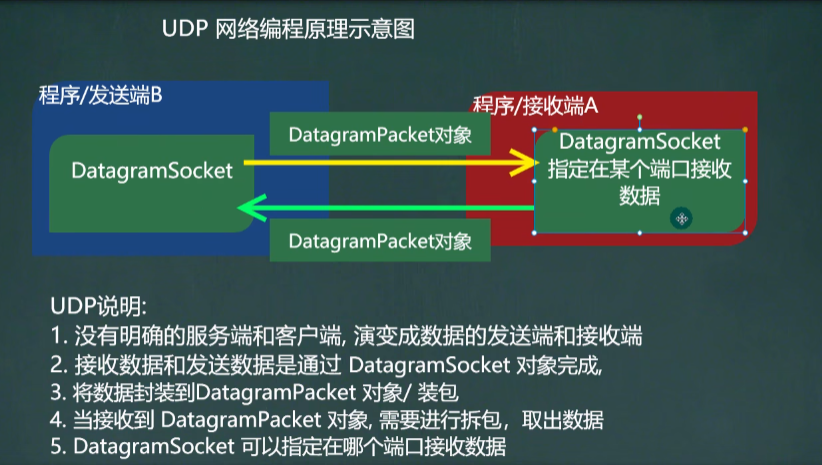 UDP 网络编程原理示意图

程序/发送端B

DatagramSocket

DatagramPacket对象

DatagramPacket对象

程序/接收端A

DatagramSocket 指定在某个端口接收数据

UDP说明:
1. 没有明确的服务端和客户端, 演变成数据的发送端和接收端
2. 接收数据和发送数据是通过 DatagramSocket 对象完成,
3. 将数据封装到DatagramPacket 对象/ 装包
4. 当接收到 DatagramPacket 对象, 需要进行拆包，取出数据
5. DatagramSocket 可以指定在哪个端口接收数据